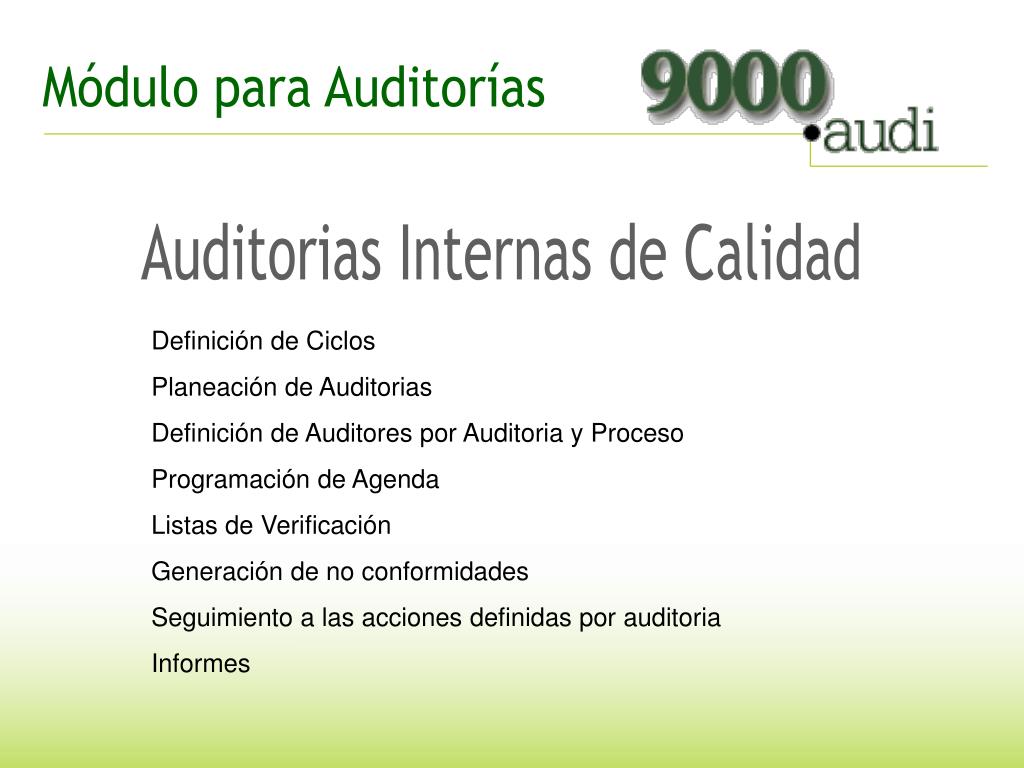 Módulo para Auditorías

9000
•audi

Auditorias Internas de Calidad

Definición de Ciclos

Planeación de Auditorias

Definición de Auditores por Auditoria y Proceso

Programación de Agenda

Listas de Verificación

Generación de no conformidades

Seguimiento a las acciones definidas por auditoria

Informes